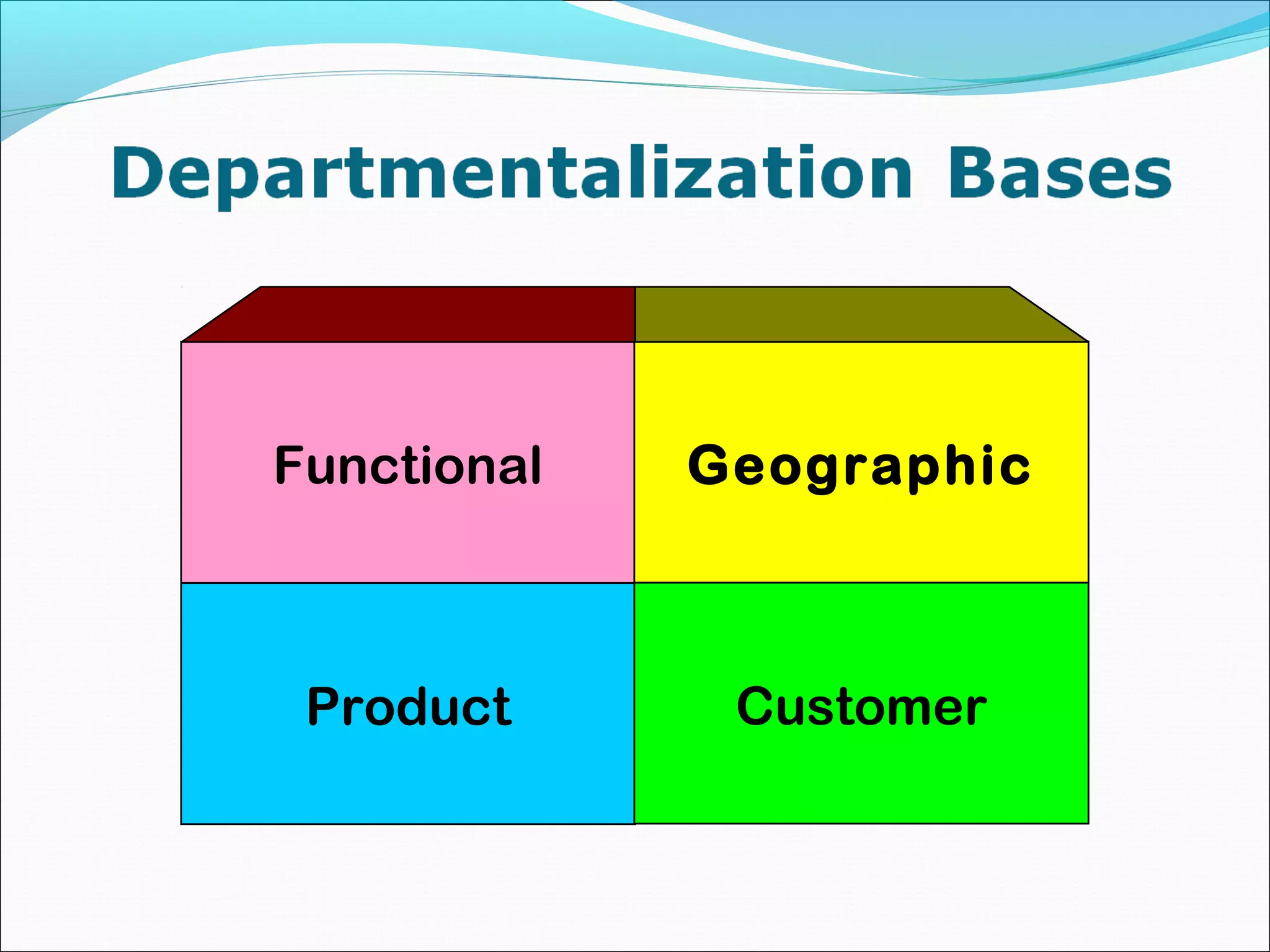 Departmentalization Bases

Functional

Geographic

Product

Customer